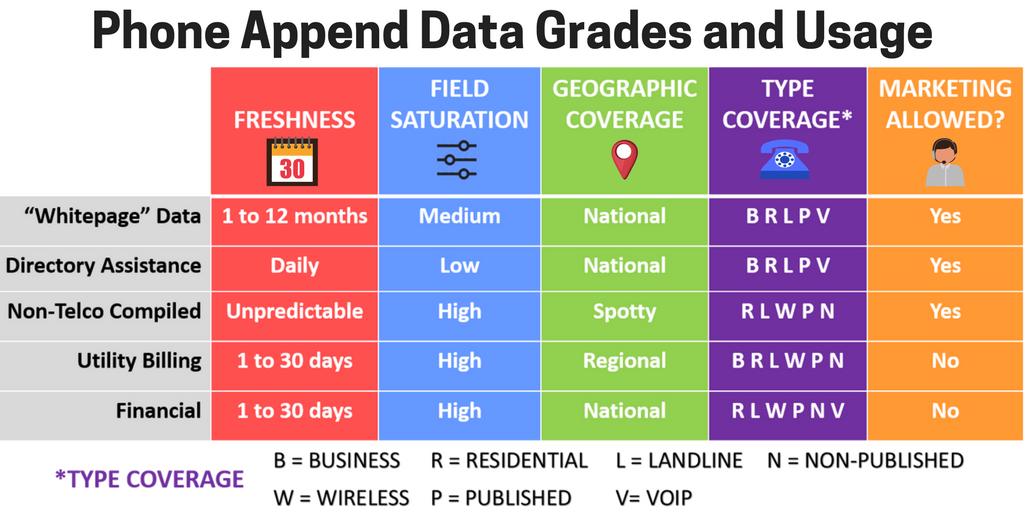 Phone Append Data Grades and Usage

| | FRESHNESS 30 | FIELD SATURATION | GEOGRAPHIC COVERAGE | TYPE COVERAGE* | MARKETING ALLOWED? |
|---|---|---|---|---|---|
| "Whitepage" Data | 1 to 12 months | Medium | National | B R L P V | Yes |
| Directory Assistance | Daily | Low | National | B R L P V | Yes |
| Non-Telco Compiled | Unpredictable | High | Spotty | R L W P N | Yes |
| Utility Billing | 1 to 30 days | High | Regional | B R L W P N | No |
| Financial | 1 to 30 days | High | National | R L W P N V | No |

*TYPE COVERAGE B = BUSINESS R = RESIDENTIAL L = LANDLINE N = NON-PUBLISHED W = WIRELESS P = PUBLISHED V= VOIP